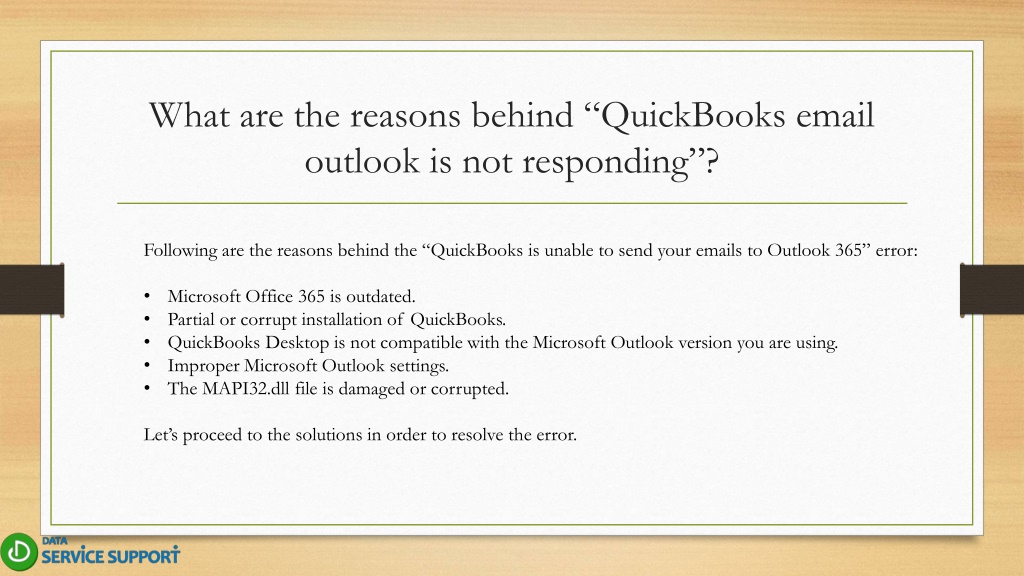 What are the reasons behind “QuickBooks email outlook is not responding”?

Following are the reasons behind the “QuickBooks is unable to send your emails to Outlook 365” error:

• Microsoft Office 365 is outdated.
• Partial or corrupt installation of QuickBooks.
• QuickBooks Desktop is not compatible with the Microsoft Outlook version you are using.
• Improper Microsoft Outlook settings.
• The MAPI32.dll file is damaged or corrupted.

Let’s proceed to the solutions in order to resolve the error.

DATA SERVICE SUPPORT